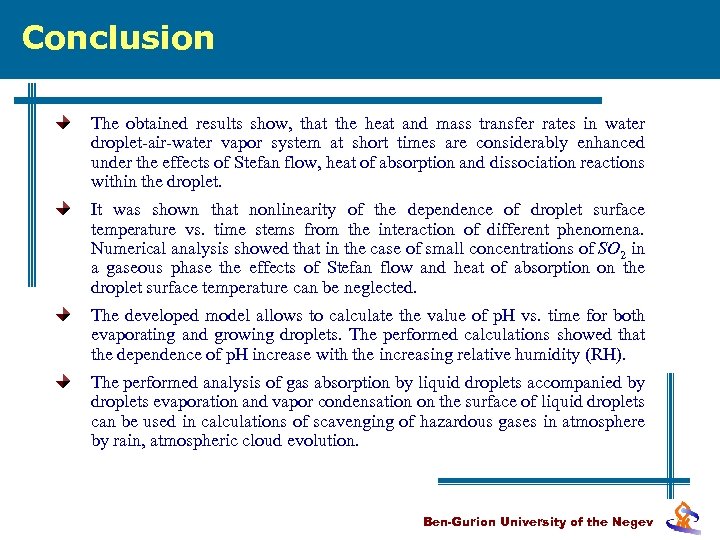 Conclusion

The obtained results show, that the heat and mass transfer rates in water droplet-air-water vapor system at short times are considerably enhanced under the effects of Stefan flow, heat of absorption and dissociation reactions within the droplet.

It was shown that nonlinearity of the dependence of droplet surface temperature vs. time stems from the interaction of different phenomena. Numerical analysis showed that in the case of small concentrations of $SO_2$ in a gaseous phase the effects of Stefan flow and heat of absorption on the droplet surface temperature can be neglected.

The developed model allows to calculate the value of pH vs. time for both evaporating and growing droplets. The performed calculations showed that the dependence of pH increase with the increasing relative humidity (RH).

The performed analysis of gas absorption by liquid droplets accompanied by droplets evaporation and vapor condensation on the surface of liquid droplets can be used in calculations of scavenging of hazardous gases in atmosphere by rain, atmospheric cloud evolution.

Ben-Gurion University of the Negev